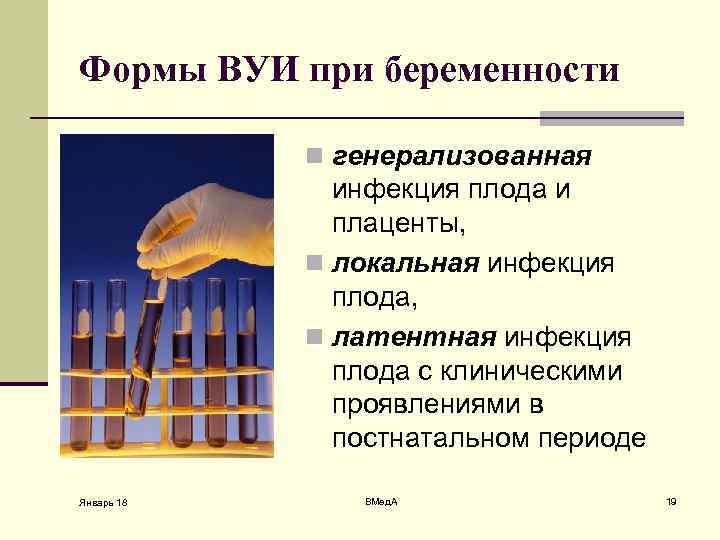 Формы ВУИ при беременности

генерализованная инфекция плода и плаценты,

локальная инфекция плода,

латентная инфекция плода с клиническими проявлениями в постнатальном периоде

Январь 18

ВМедА

19